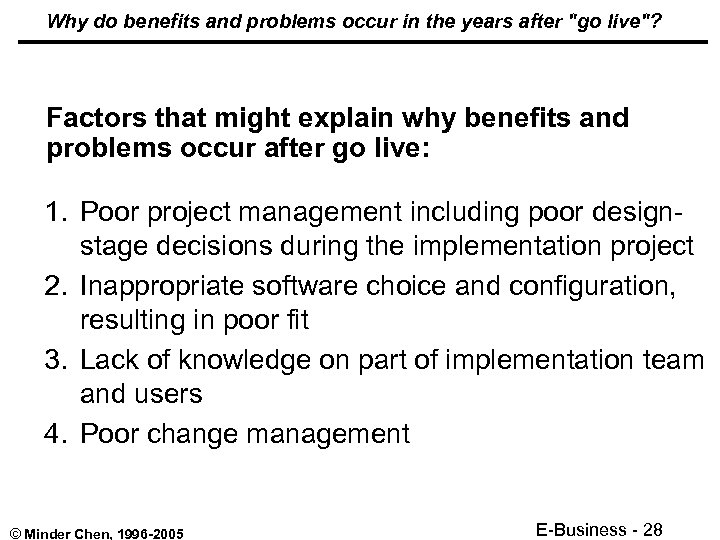 Why do benefits and problems occur in the years after "go live"?

Factors that might explain why benefits and problems occur after go live:

1. Poor project management including poor design-stage decisions during the implementation project
2. Inappropriate software choice and configuration, resulting in poor fit
3. Lack of knowledge on part of implementation team and users
4. Poor change management

© Minder Chen, 1996-2005

E-Business - 28